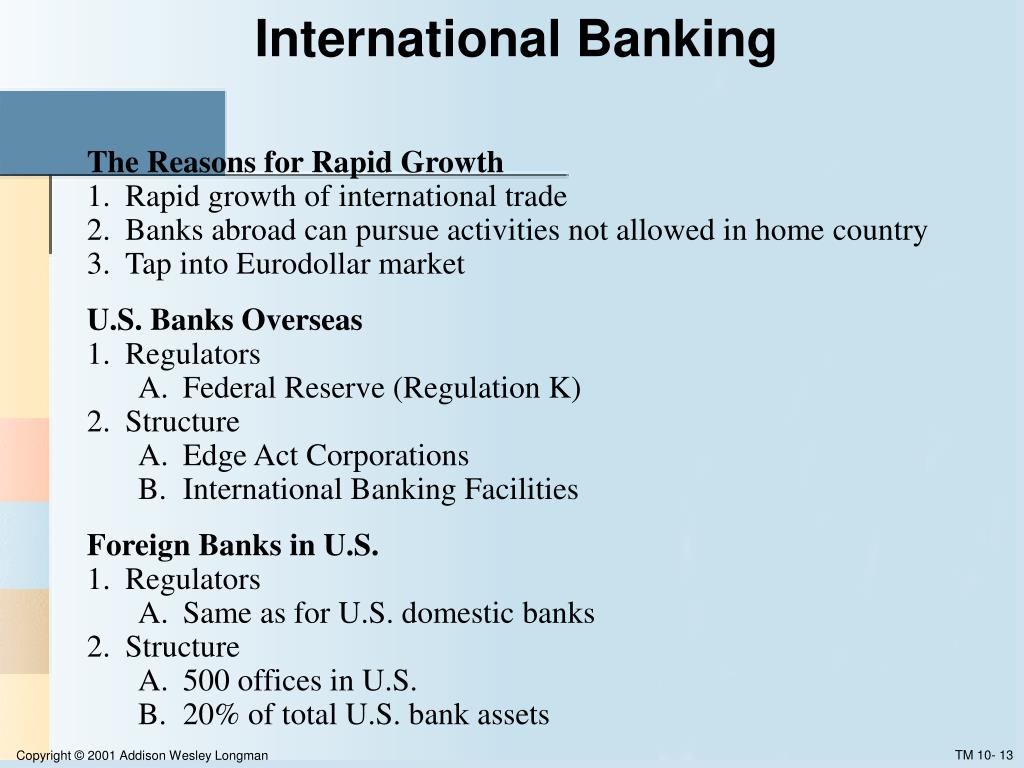 International Banking

The Reasons for Rapid Growth
1. Rapid growth of international trade
2. Banks abroad can pursue activities not allowed in home country
3. Tap into Eurodollar market

U.S. Banks Overseas
1. Regulators
A. Federal Reserve (Regulation K)
2. Structure
A. Edge Act Corporations
B. International Banking Facilities

Foreign Banks in U.S.
1. Regulators
A. Same as for U.S. domestic banks
2. Structure
A. 500 offices in U.S.
B. 20% of total U.S. bank assets

Copyright © 2001 Addison Wesley Longman

TM 10- 13